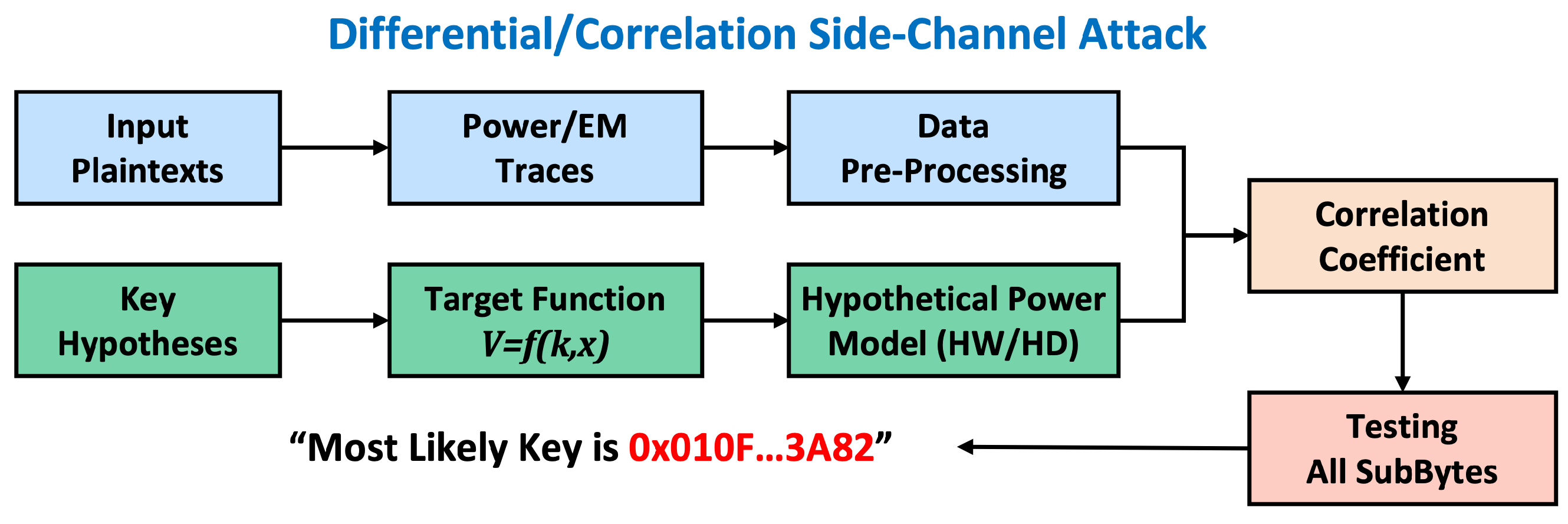 Differential/Correlation Side-Channel Attack

Input Plaintexts

Power/EM Traces

Data Pre-Processing

Key Hypotheses

Target Function $V=f(k,x)$

Hypothetical Power Model (HW/HD)

Correlation Coefficient

Testing All SubBytes

“Most Likely Key is 0x010F…3A82”